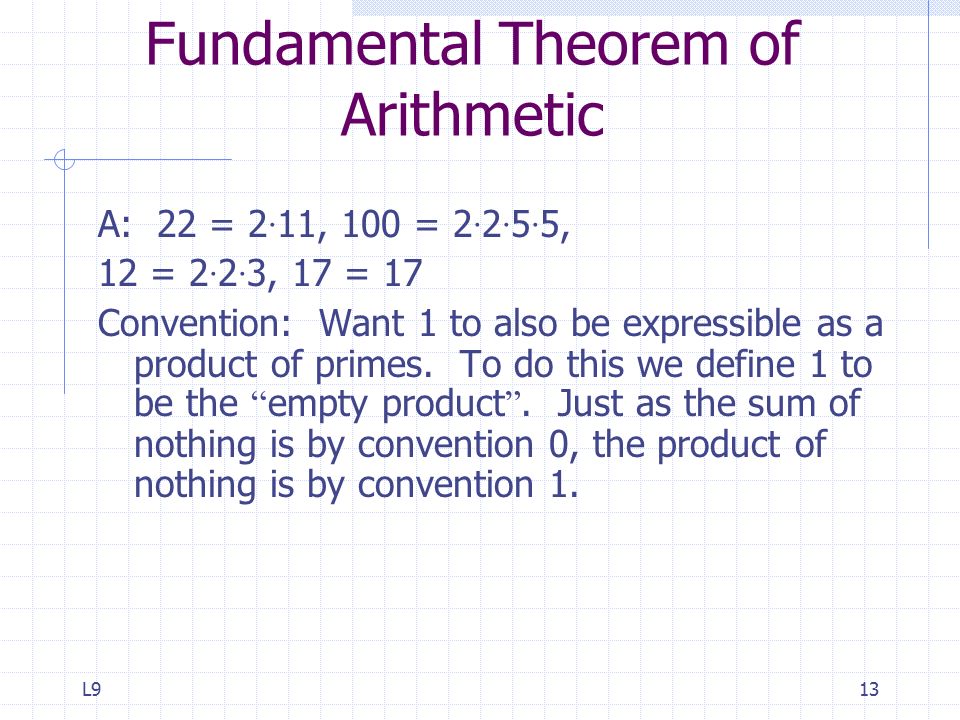 Fundamental Theorem of Arithmetic

A: $22 = 2 \cdot 11$, $100 = 2 \cdot 2 \cdot 5 \cdot 5$, $12 = 2 \cdot 2 \cdot 3$, $17 = 17$

Convention: Want 1 to also be expressible as a product of primes. To do this we define 1 to be the “empty product”. Just as the sum of nothing is by convention 0, the product of nothing is by convention 1.

L9

13